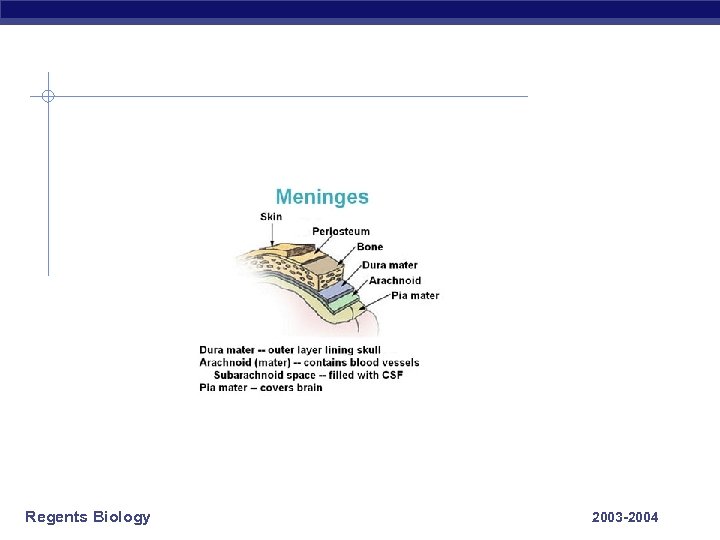 Meninges

Skin

Periosteum

Bone

Dura mater

Arachnoid

Pia mater

Dura mater -- outer layer lining skull
Arachnoid (mater) -- contains blood vessels
Subarachnoid space -- filled with CSF
Pia mater -- covers brain

Regents Biology

2003-2004